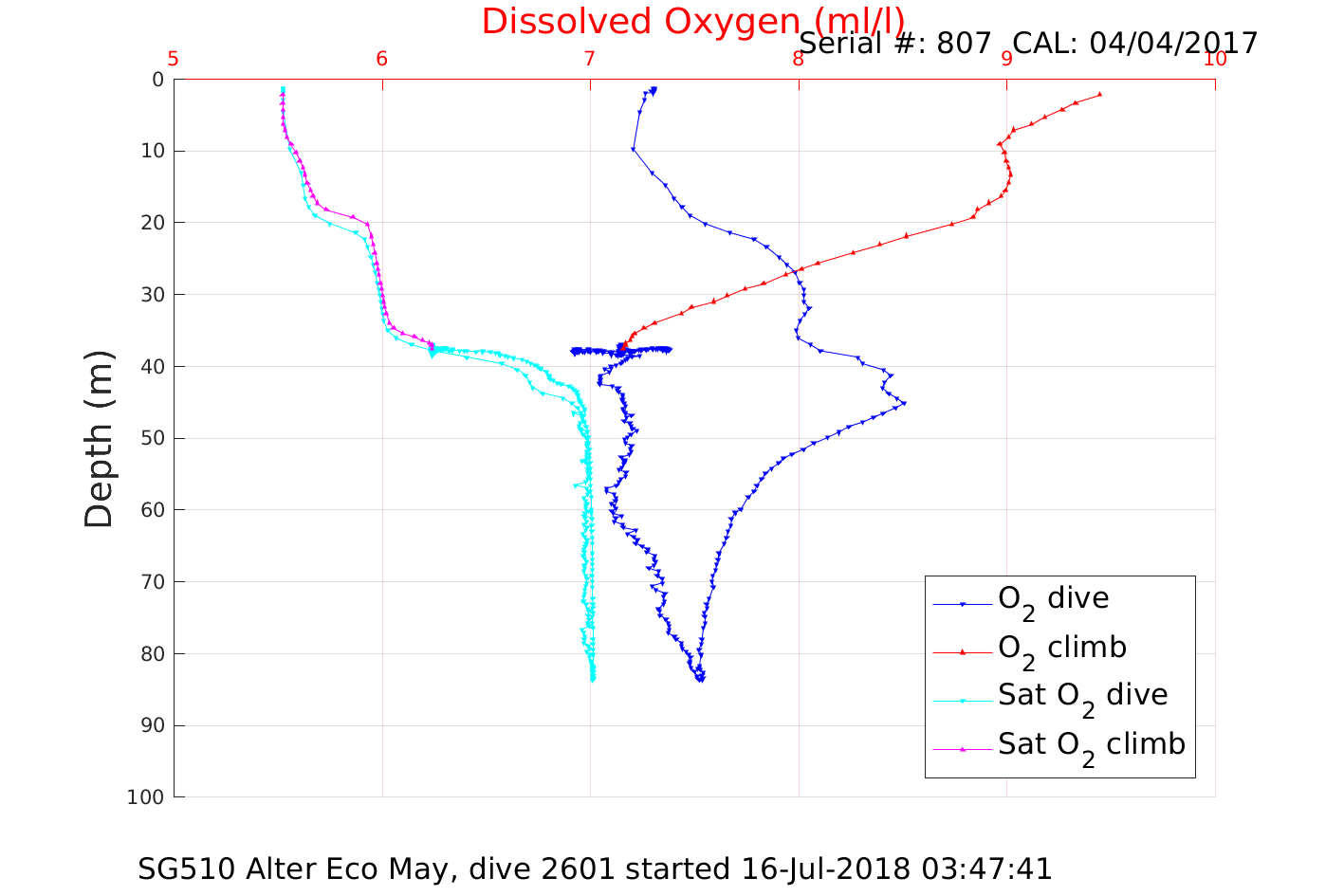 Dissolved Oxygen (ml/l)
Serial #: 807 CAL: 04/04/2017

5 6 7 8 9 10

0
10
20
30
40
50
60
70
80
90
100

Depth (m)

$O_2$ dive
$O_2$ climb
Sat $O_2$ dive
Sat $O_2$ climb

SG510 Alter Eco May, dive 2601 started 16-Jul-2018 03:47:41